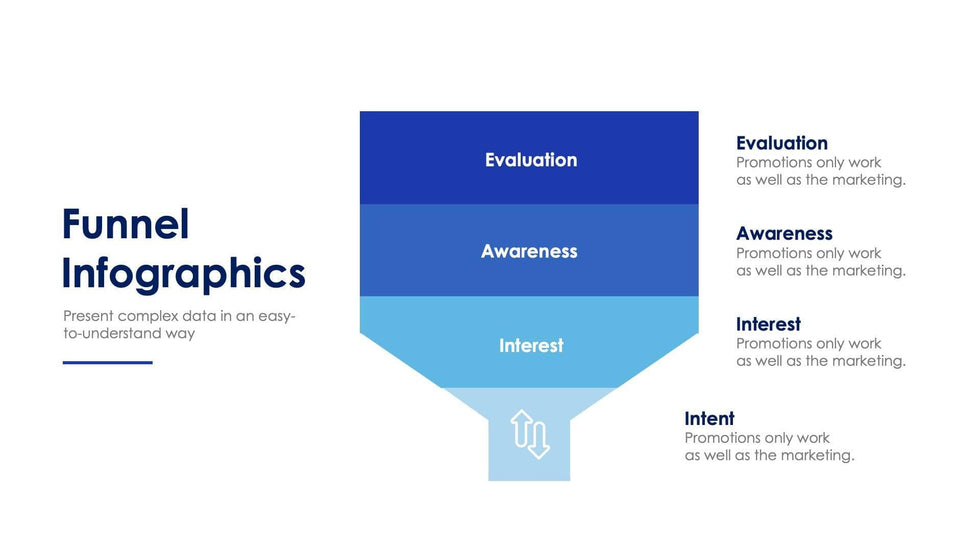 Funnel Infographics

Present complex data in an easy-to-understand way

Evaluation

Awareness

Interest

Evaluation
Promotions only work as well as the marketing.

Awareness
Promotions only work as well as the marketing.

Interest
Promotions only work as well as the marketing.

Intent
Promotions only work as well as the marketing.